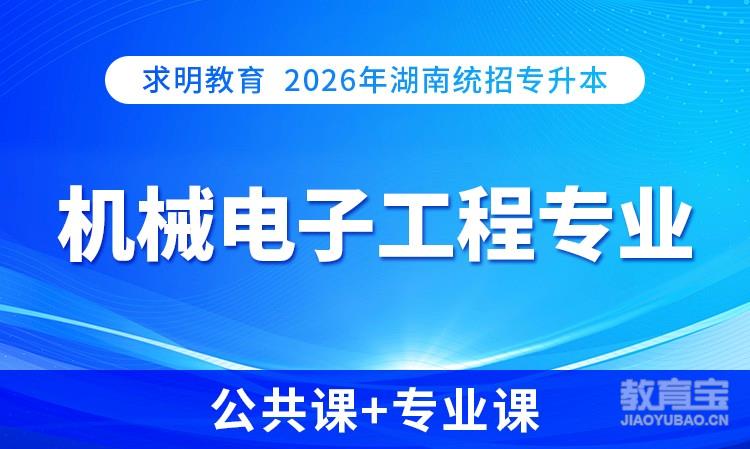 求明教育 2026年湖南统招专升本

机械电子工程专业

公共课+专业课

教育宝
JIAOYUBAO.CN